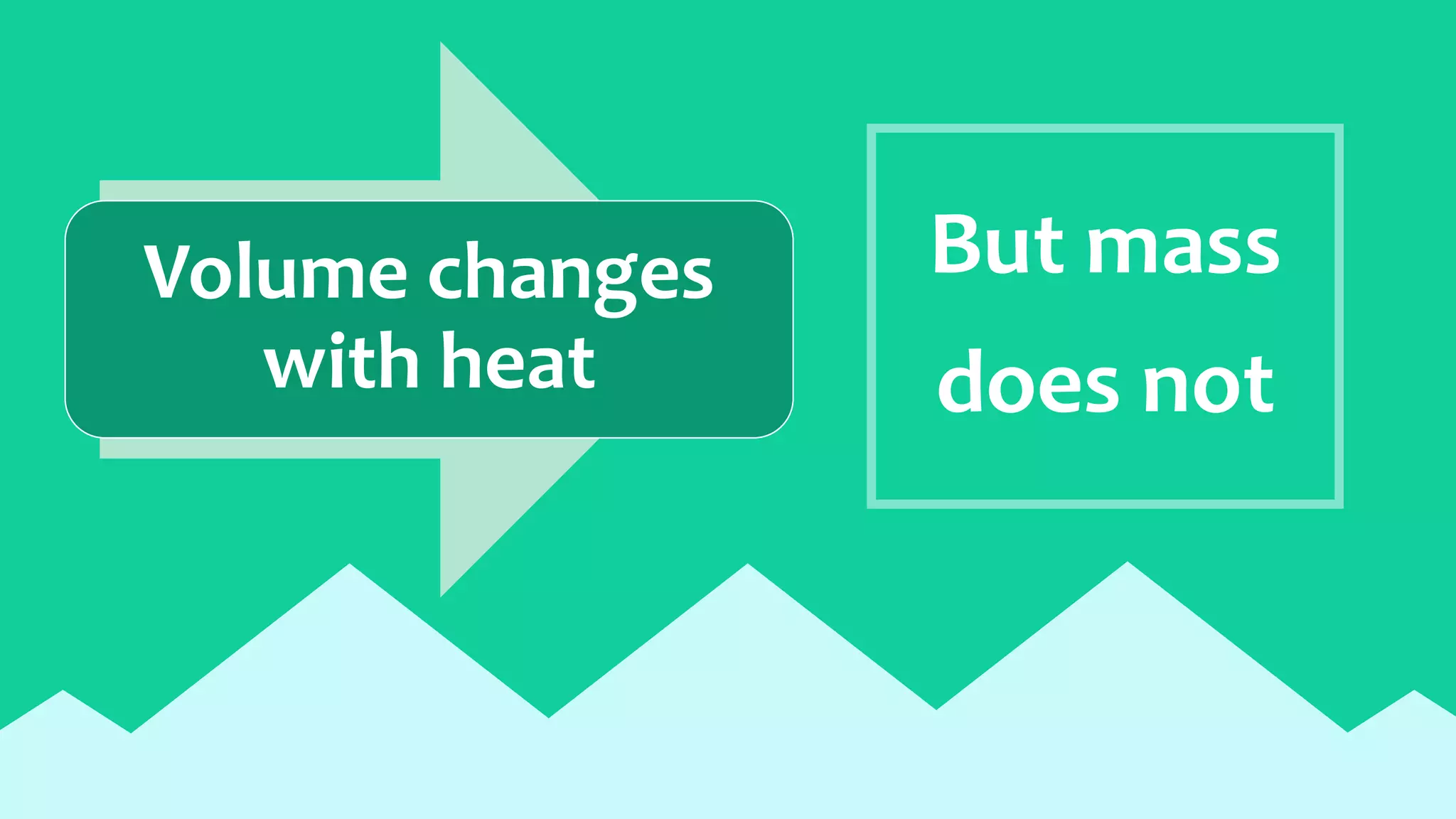 Volume changes with heat

But mass does not